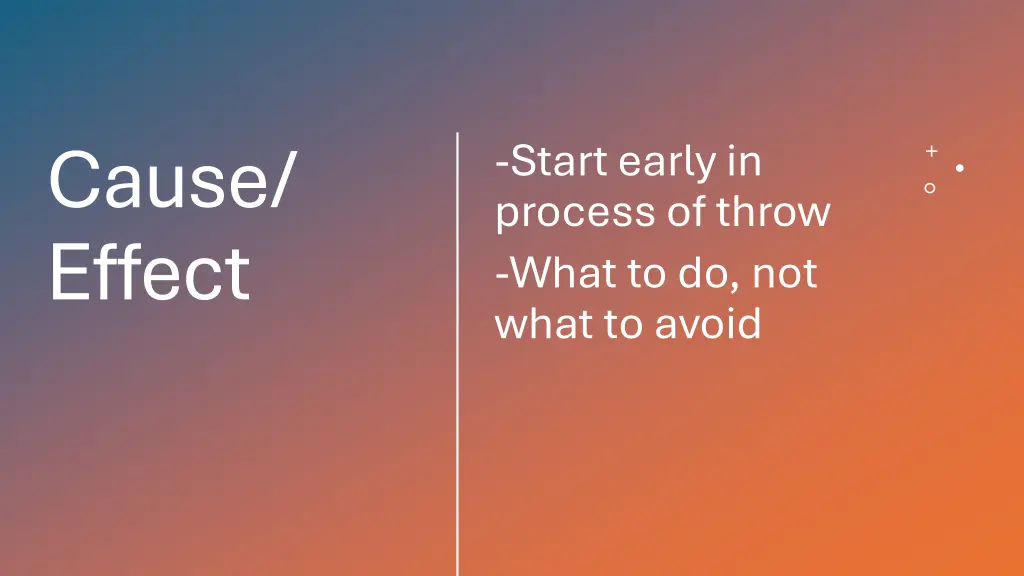 Cause/ Effect

-Start early in process of throw

-What to do, not what to avoid